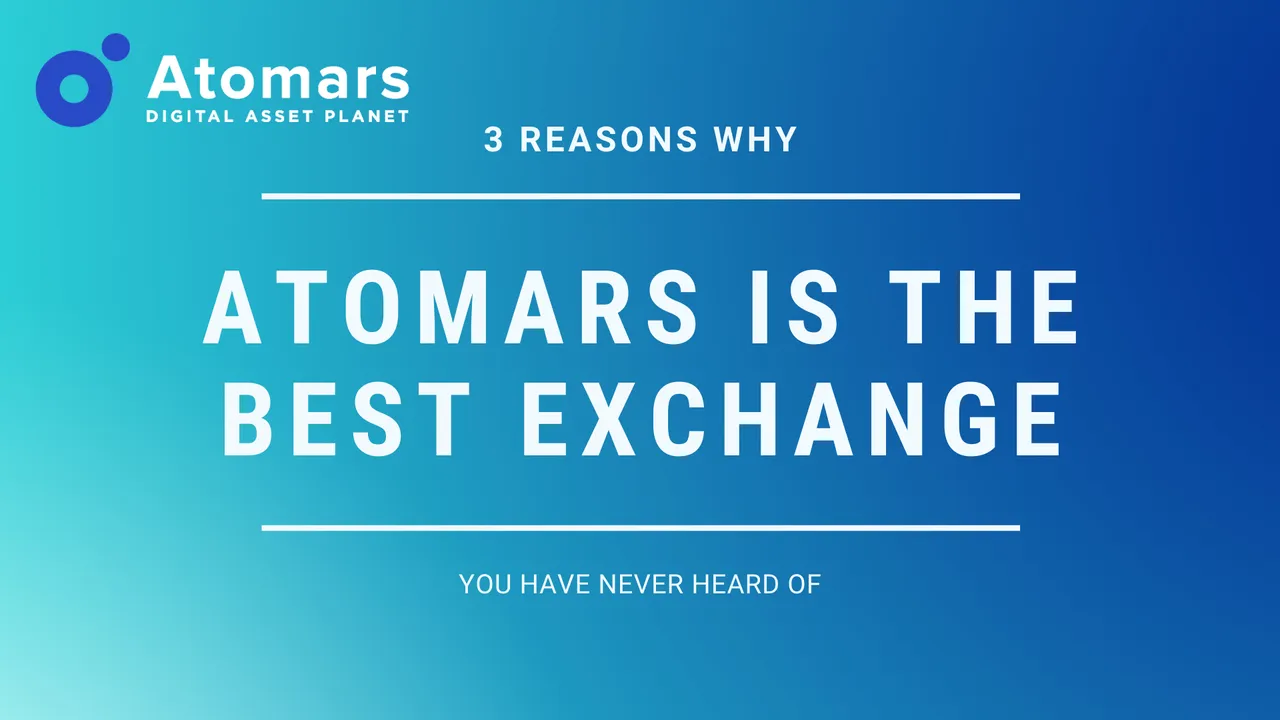 Atomars
DIGITAL ASSET PLANET

3 REASONS WHY

ATOMARS IS THE BEST EXCHANGE

YOU HAVE NEVER HEARD OF